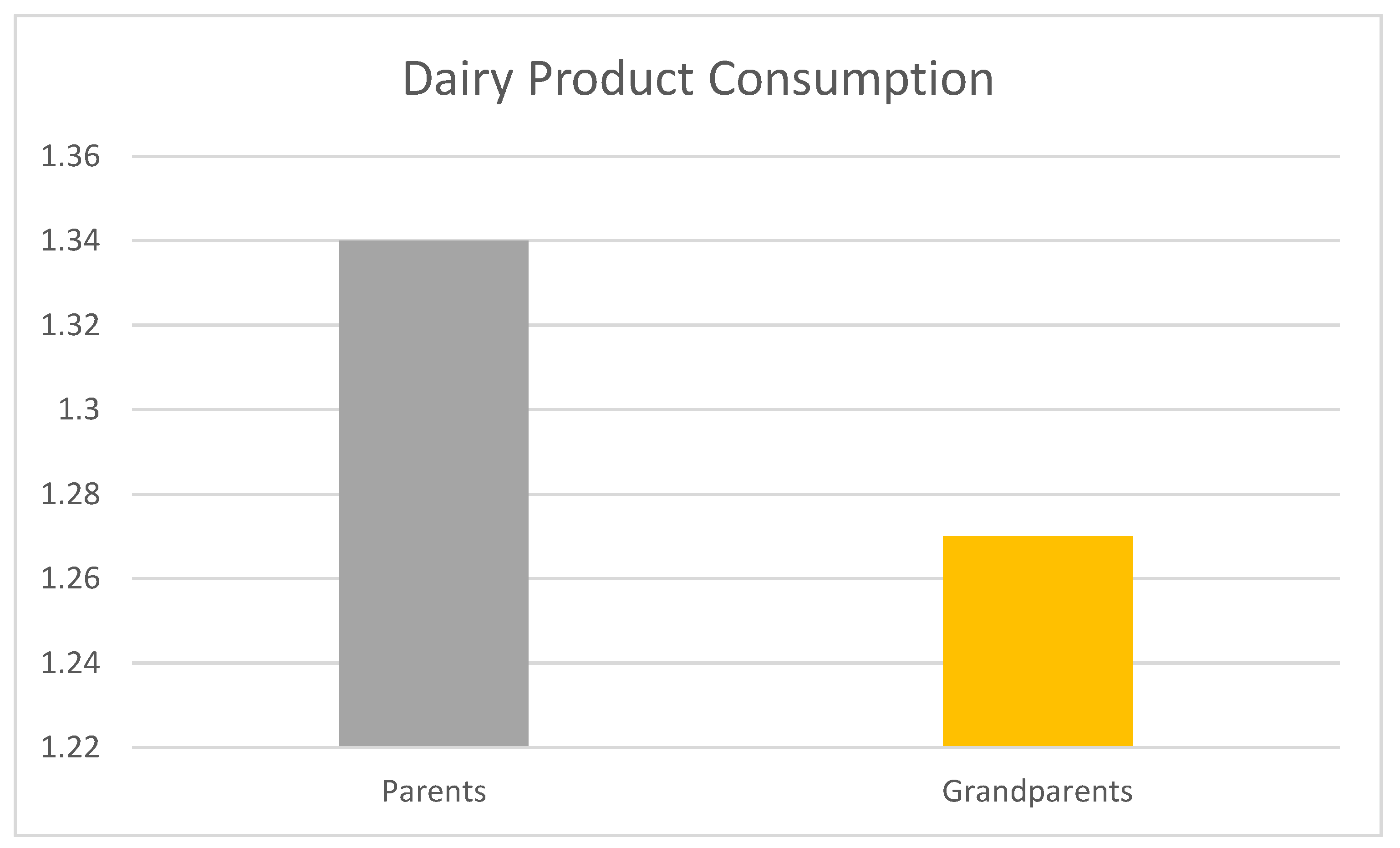 Dairy Product Consumption

1.36
1.34
1.32
1.3
1.28
1.26
1.24
1.22

Parents
Grandparents